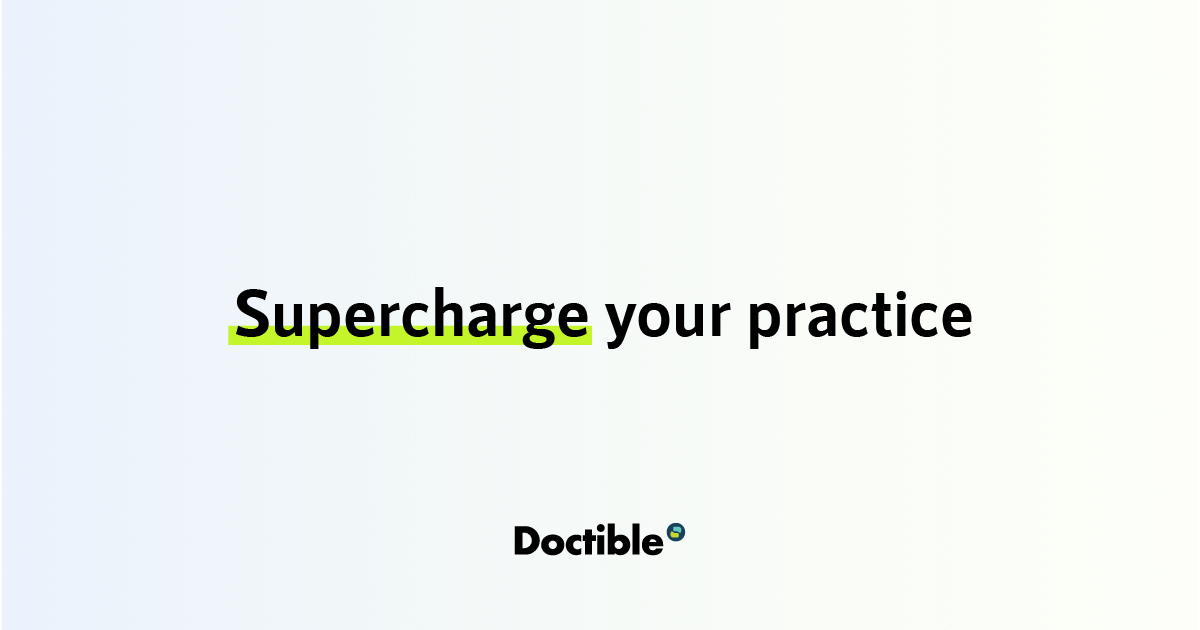 Supercharge your practice

Doctible